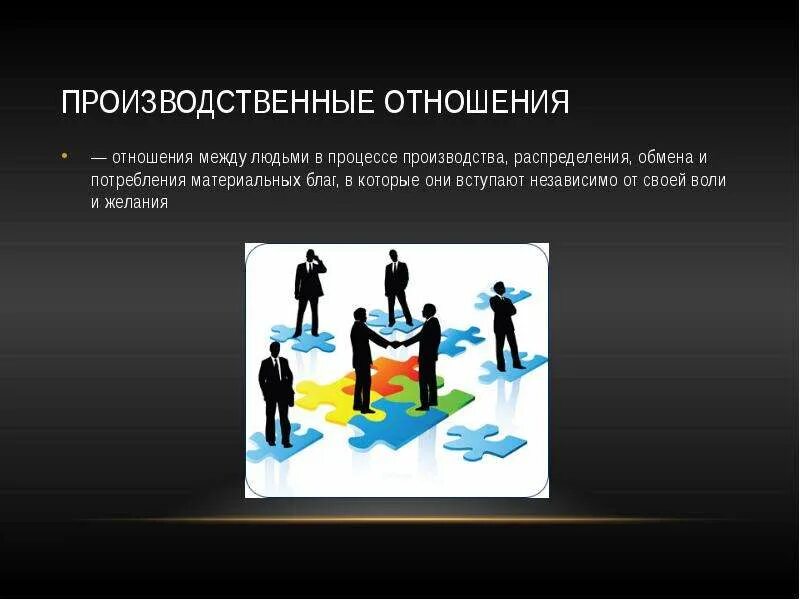 ПРОИЗВОДСТВЕННЫЕ ОТНОШЕНИЯ

• — отношения между людьми в процессе производства, распределения, обмена и потребления материальных благ, в которые они вступают независимо от своей воли и желания